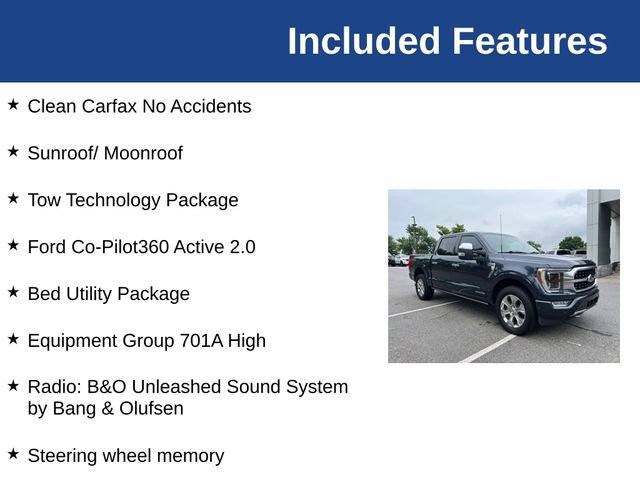 Included Features

★ Clean Carfax No Accidents

★ Sunroof/ Moonroof

★ Tow Technology Package

★ Ford Co-Pilot360 Active 2.0

★ Bed Utility Package

★ Equipment Group 701A High

★ Radio: B&O Unleashed Sound System by Bang & Olufsen

★ Steering wheel memory